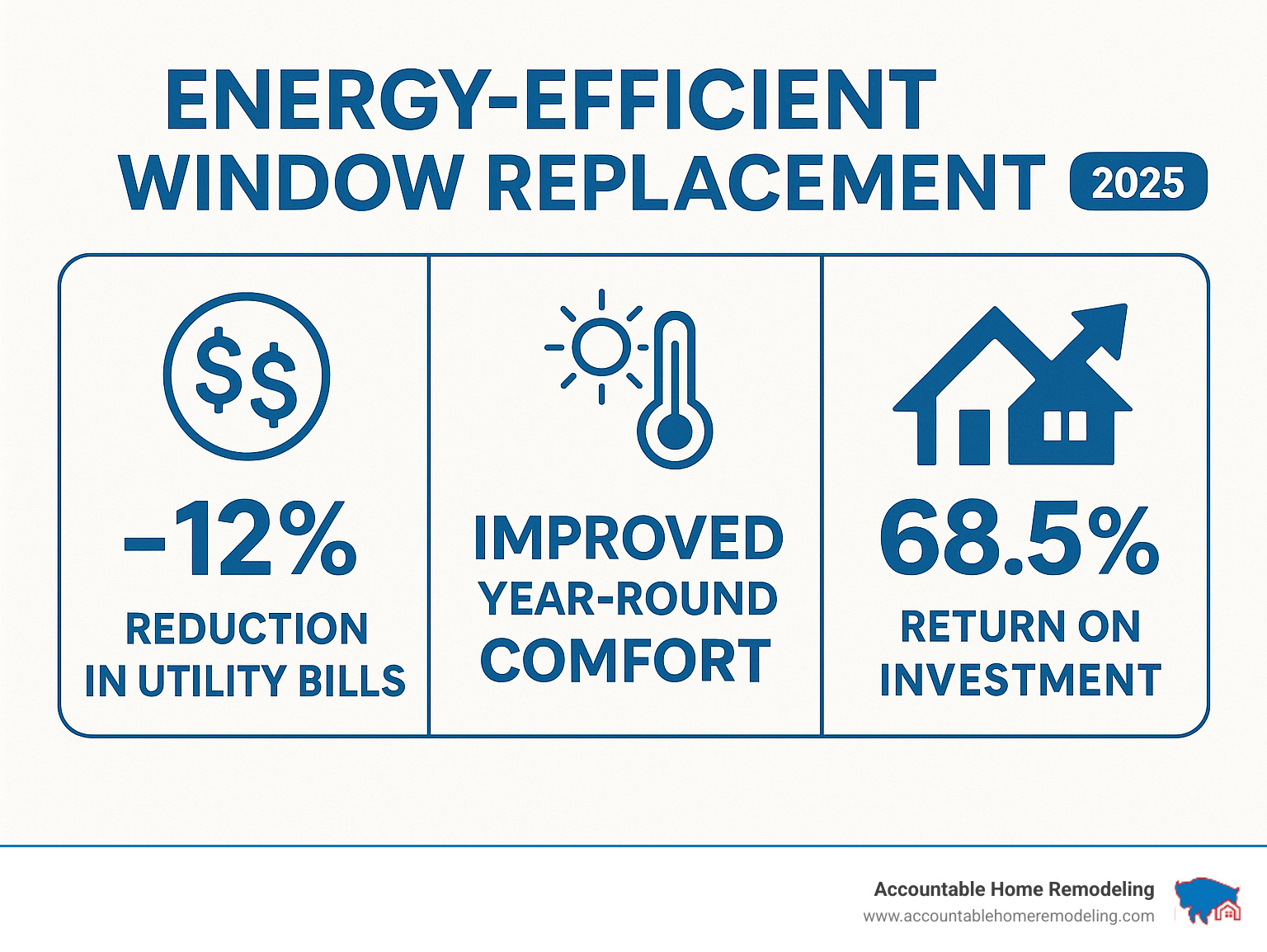 ENERGY-EFFICIENT WINDOW REPLACEMENT 2025

$$

-12%

REDUCTION IN UTILITY BILLS

IMPROVED YEAR-ROUND COMFORT

68.5%

RETURN ON INVESTMENT

Accountable Home Remodeling
www.accountablehomeremodeling.com